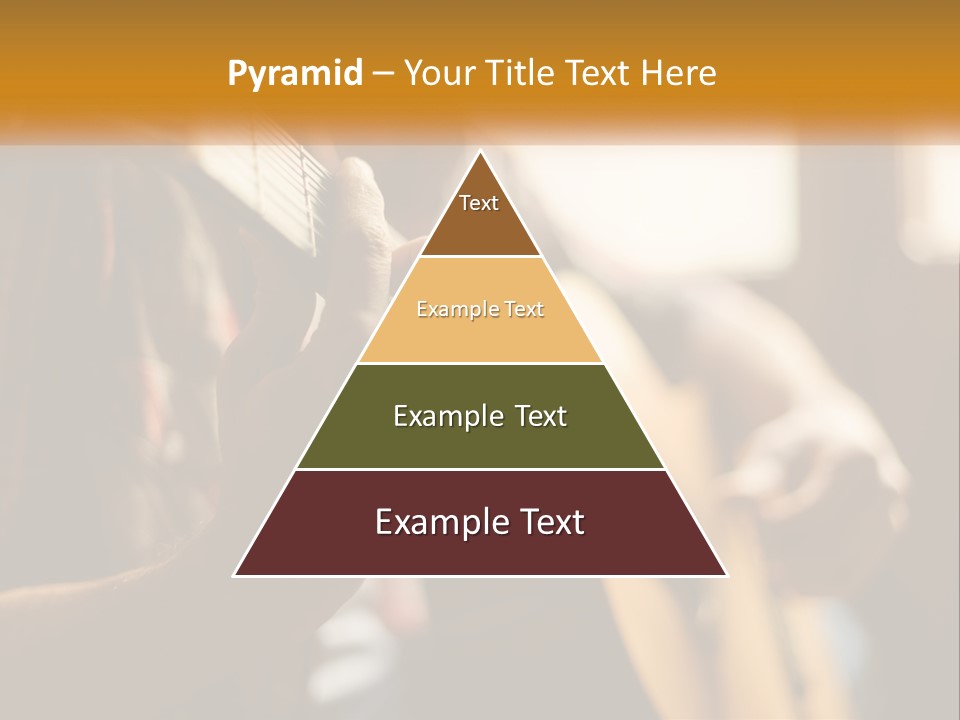 Pyramid – Your Title Text Here

Text

Example Text

Example Text

Example Text